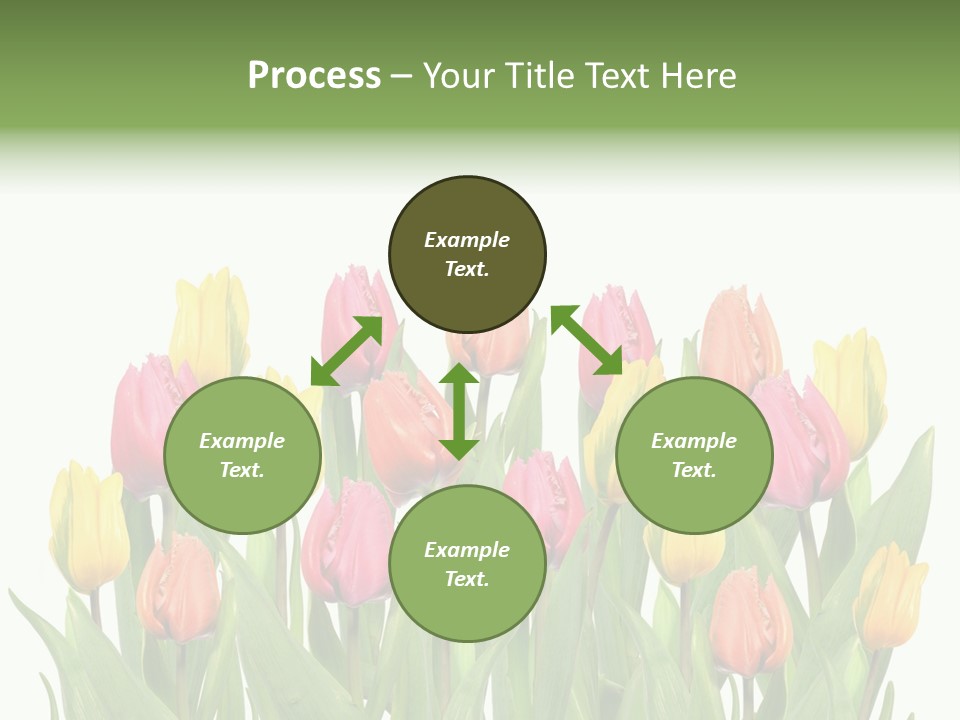 Process – Your Title Text Here

Example Text.

Example Text.

Example Text.

Example Text.